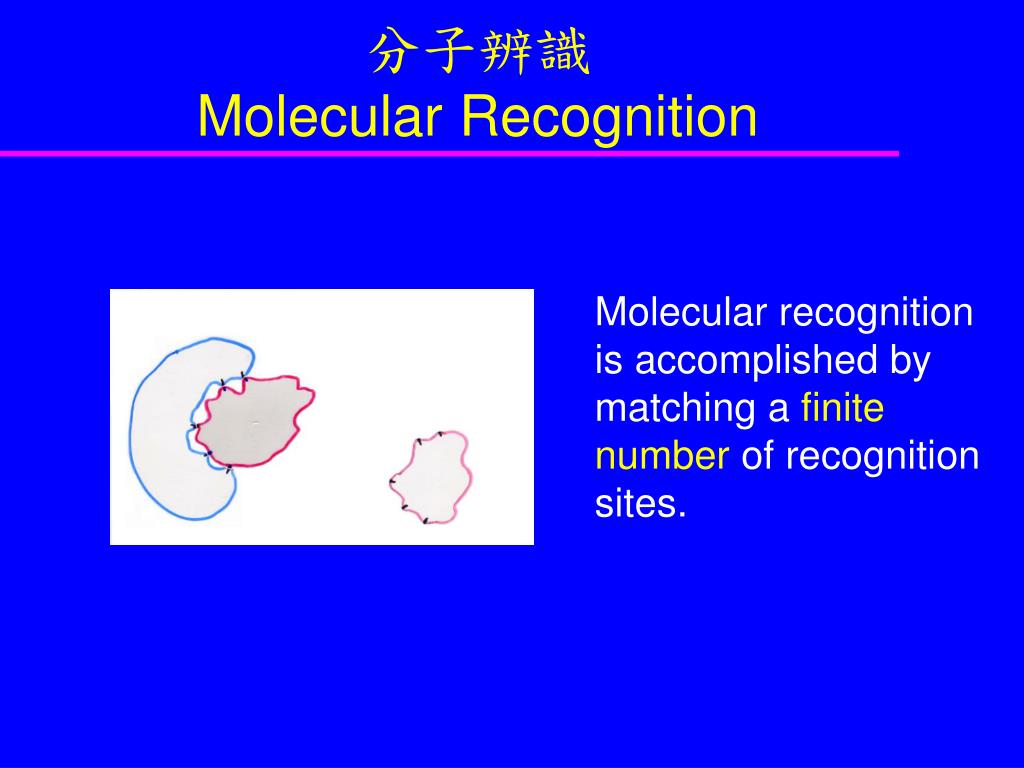 分子辨識
Molecular Recognition

Molecular recognition is accomplished by matching a finite number of recognition sites.